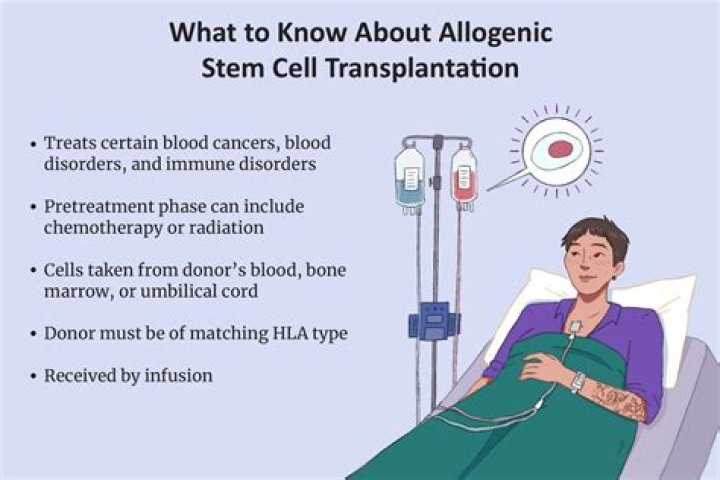 What to Know About Allogenic Stem Cell Transplantation

• Treats certain blood cancers, blood disorders, and immune disorders

• Pretreatment phase can include chemotherapy or radiation

• Cells taken from donor's blood, bone marrow, or umbilical cord

• Donor must be of matching HLA type

• Received by infusion